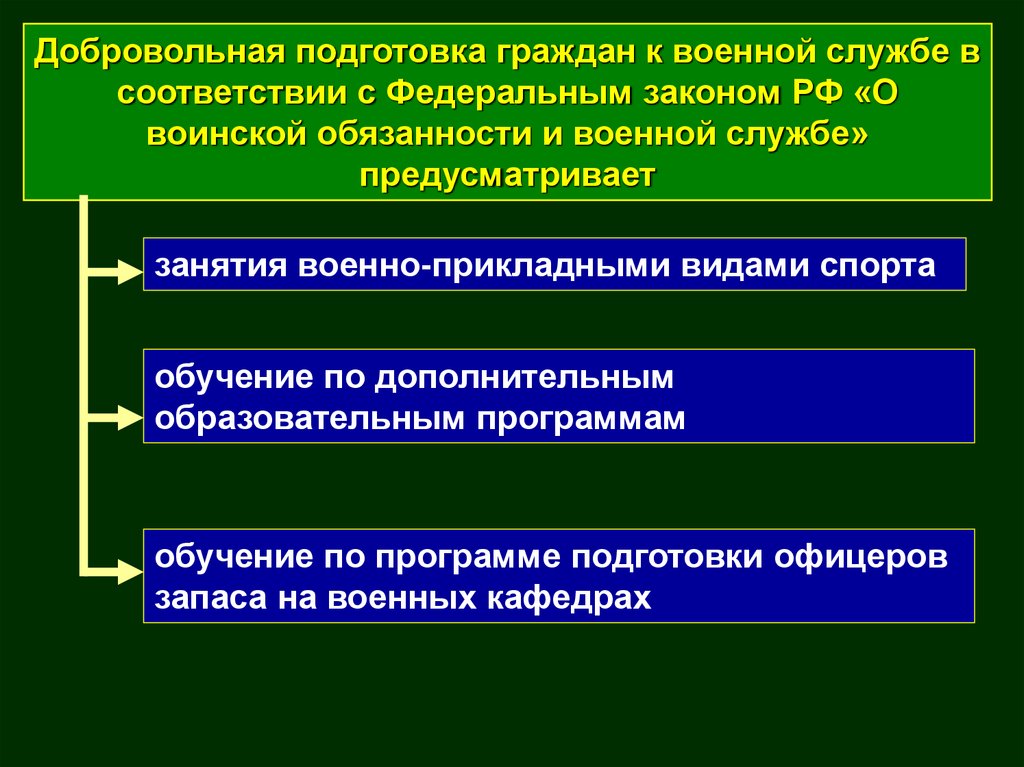 Добровольная подготовка граждан к военной службе в соответствии с Федеральным законом РФ «О воинской обязанности и военной службе» предусматривает

занятия военно-прикладными видами спорта

обучение по дополнительным образовательным программам

обучение по программе подготовки офицеров запаса на военных кафедрах